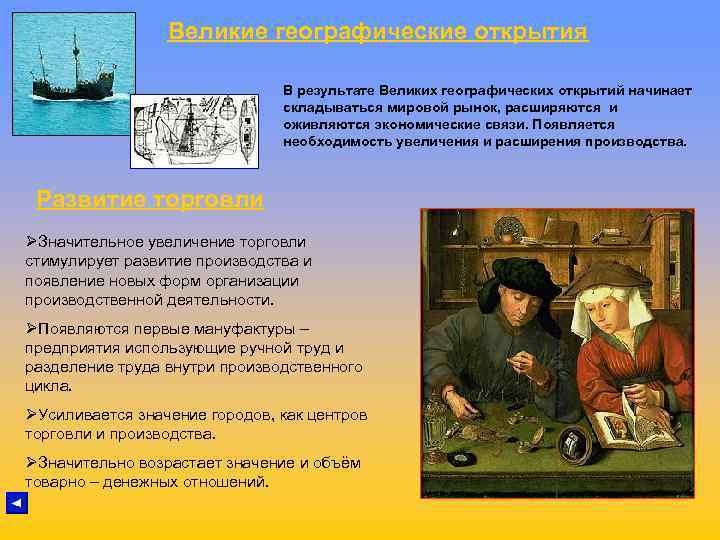 Великие географические открытия

В результате Великих географических открытий начинает складываться мировой рынок, расширяются и оживляются экономические связи. Появляется необходимость увеличения и расширения производства.

Развитие торговли

➢Значительное увеличение торговли стимулирует развитие производства и появление новых форм организации производственной деятельности.

➢Появляются первые мануфактуры – предприятия использующие ручной труд и разделение труда внутри производственного цикла.

➢Усиливается значение городов, как центров торговли и производства.

➢Значительно возрастает значение и объём товарно – денежных отношений.